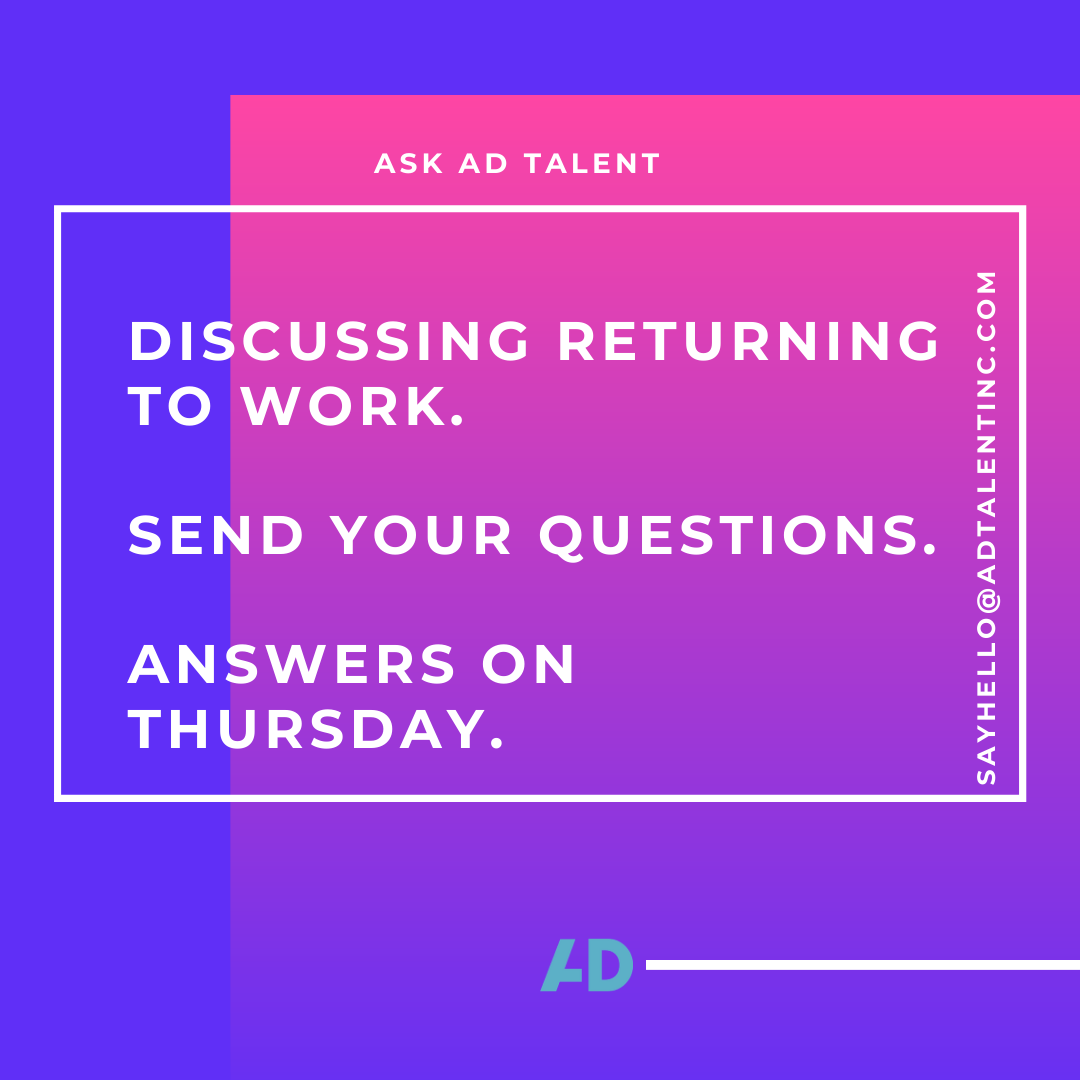 ASK AD TALENT

DISCUSSING RETURNING TO WORK.

SEND YOUR QUESTIONS.

ANSWERS ON THURSDAY.

SAYHELLO@ADTALENTINC.COM

AD